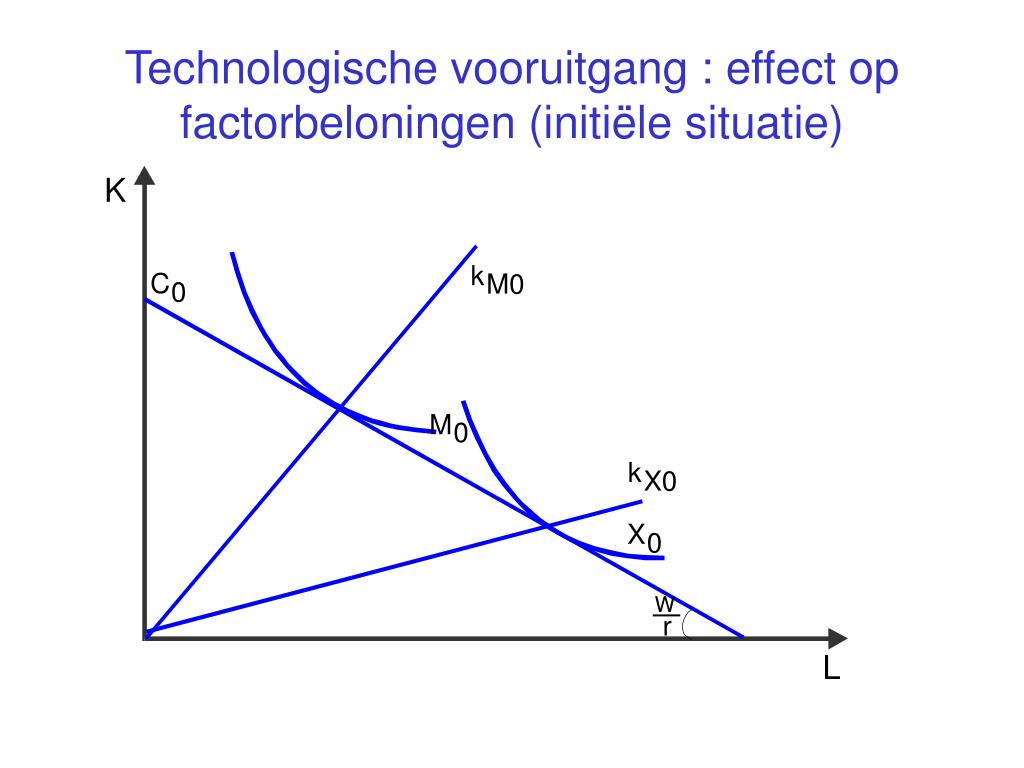 Technologische vooruitgang : effect op factorbeloningen (initiële situatie)

K

$C_0$

$k_{M0}$

$M_0$

$k_{X0}$

$X_0$

$\frac{w}{r}$

L